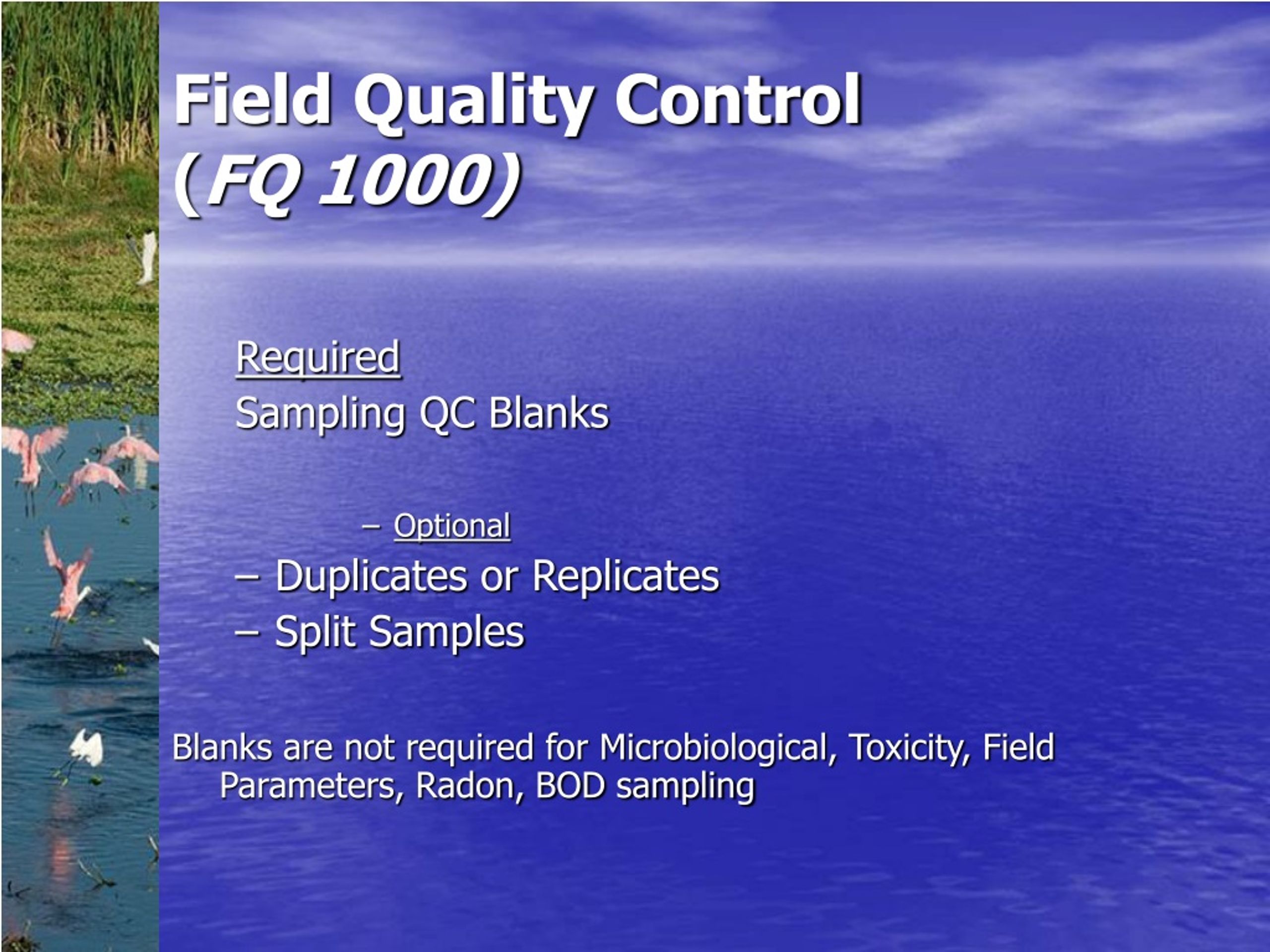 Field Quality Control (FQ 1000)

Required
Sampling QC Blanks

– Optional
– Duplicates or Replicates
– Split Samples

Blanks are not required for Microbiological, Toxicity, Field Parameters, Radon, BOD sampling